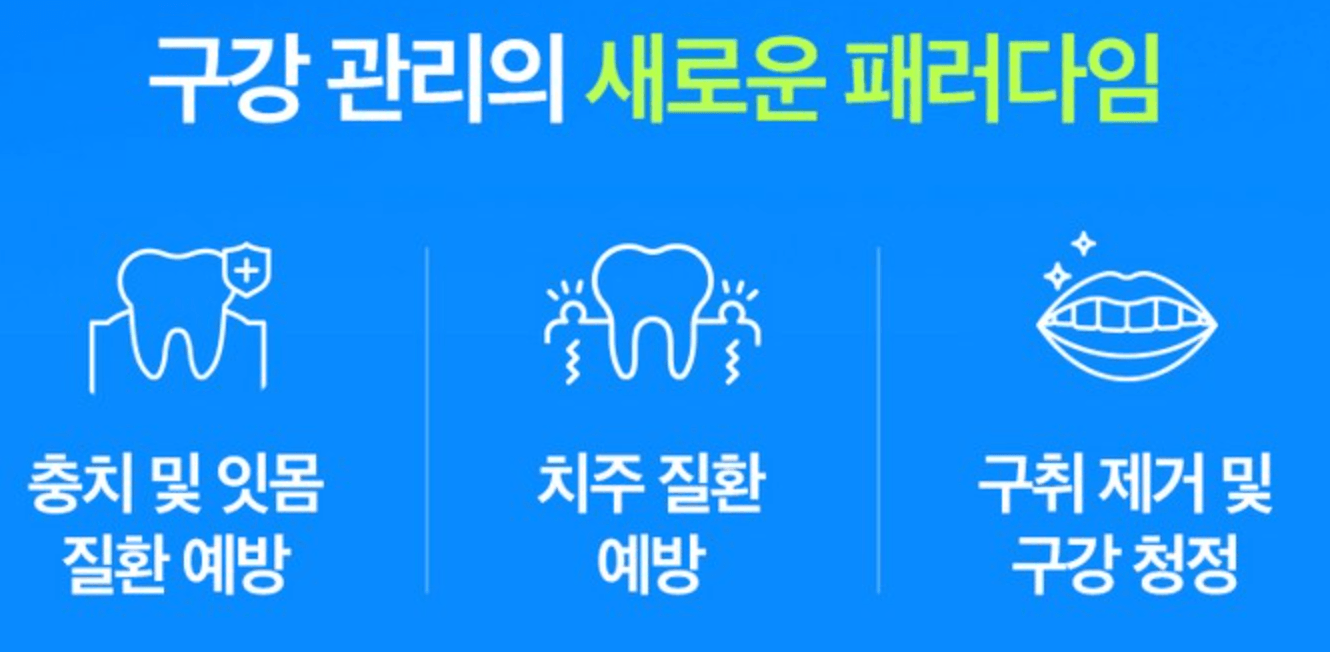 구강 관리의 새로운 패러다임

충치 및 잇몸 질환 예방

치주 질환 예방

구취 제거 및 구강 청정